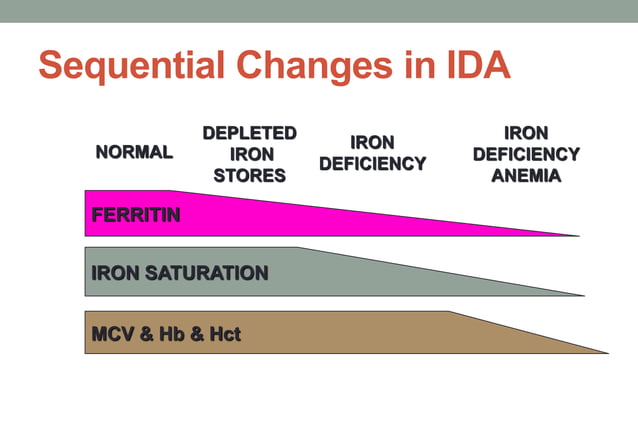 Sequential Changes in IDA

NORMAL

DEPLETED IRON STORES

IRON DEFICIENCY

IRON DEFICIENCY ANEMIA

FERRITIN

IRON SATURATION

MCV & Hb & Hct